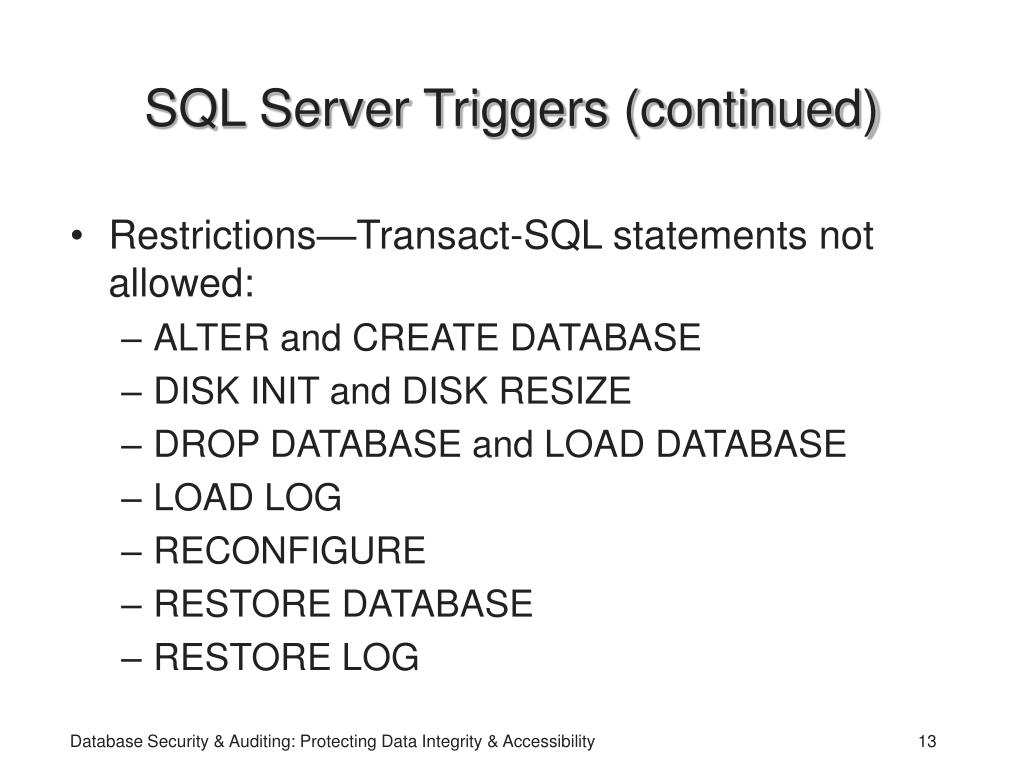 SQL Server Triggers (continued)

• Restrictions—Transact-SQL statements not allowed:
– ALTER and CREATE DATABASE
– DISK INIT and DISK RESIZE
– DROP DATABASE and LOAD DATABASE
– LOAD LOG
– RECONFIGURE
– RESTORE DATABASE
– RESTORE LOG

Database Security & Auditing: Protecting Data Integrity & Accessibility

13